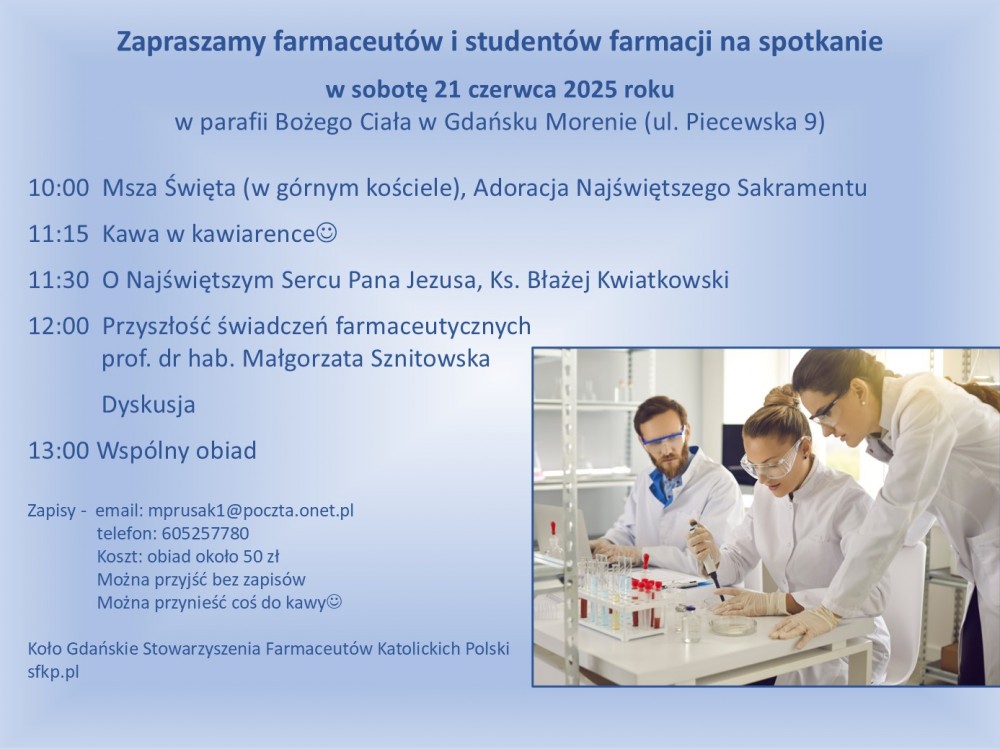 Zapraszamy farmaceutów i studentów farmacji na spotkanie
w sobotę 21 czerwca 2025 roku
w parafii Bożego Ciała w Gdańsku Morenie (ul. Piecewska 9)

10:00 Msza Święta (w górnym kościele), Adoracja Najświętszego Sakramentu

11:15 Kawa w kawiarence☺

11:30 O Najświętszym Sercu Pana Jezusa, Ks. Błażej Kwiatkowski

12:00 Przyszłość świadczeń farmaceutycznych
prof. dr hab. Małgorzata Sznitowska

Dyskusja

13:00 Wspólny obiad

Zapisy - email: mprusak1@poczta.onet.pl
telefon: 605257780
Koszt: obiad około 50 zł
Można przyjść bez zapisów
Można przynieść coś do kawy☺

Koło Gdańskie Stowarzyszenia Farmaceutów Katolickich Polski
sfkp.pl